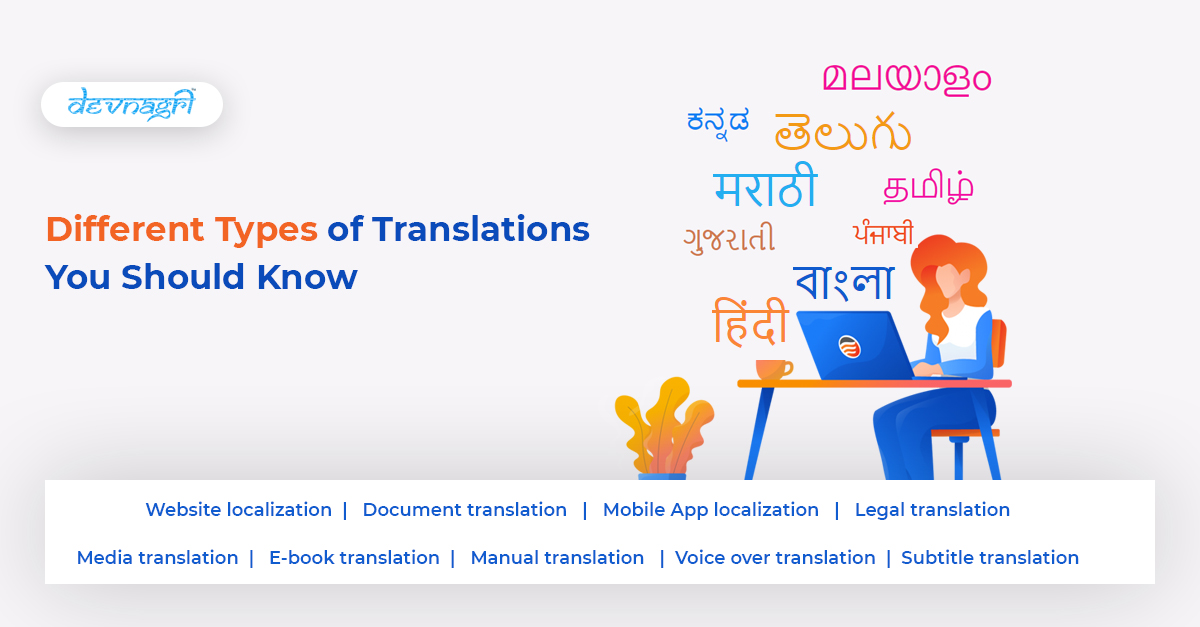 devnagri

Different Types of Translations You Should Know

മലയാളം
ಕನ್ನಡ
తెలుగు
मराठी
தமிழ்
ગુજરાતી
ਪੰਜਾਬੀ
বাংলা
हिंदी

Website localization | Document translation | Mobile App localization | Legal translation

Media translation | E-book translation | Manual translation | Voice over translation | Subtitle translation